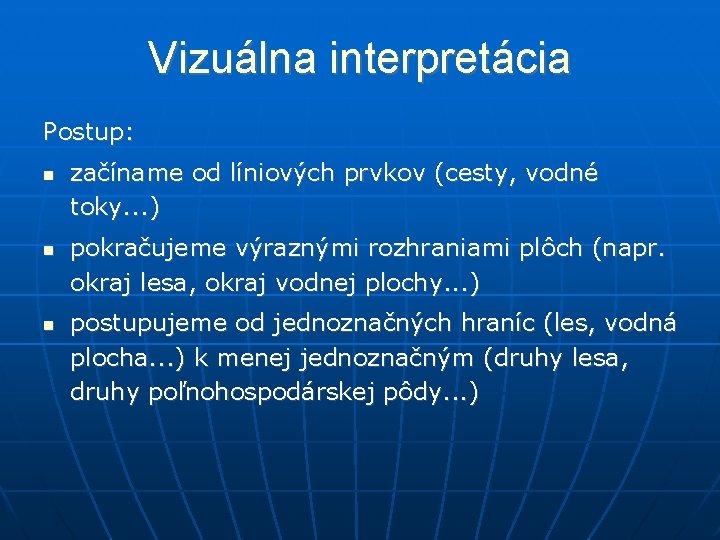 Vizuálna interpretácia

Postup:

• začíname od líniových prvkov (cesty, vodné toky...)

• pokračujeme výraznými rozhraniami plôch (napr. okraj lesa, okraj vodnej plochy...)

• postupujeme od jednoznačných hraníc (les, vodná plocha...) k menej jednoznačným (druhy lesa, druhy poľnohospodárskej pôdy...)